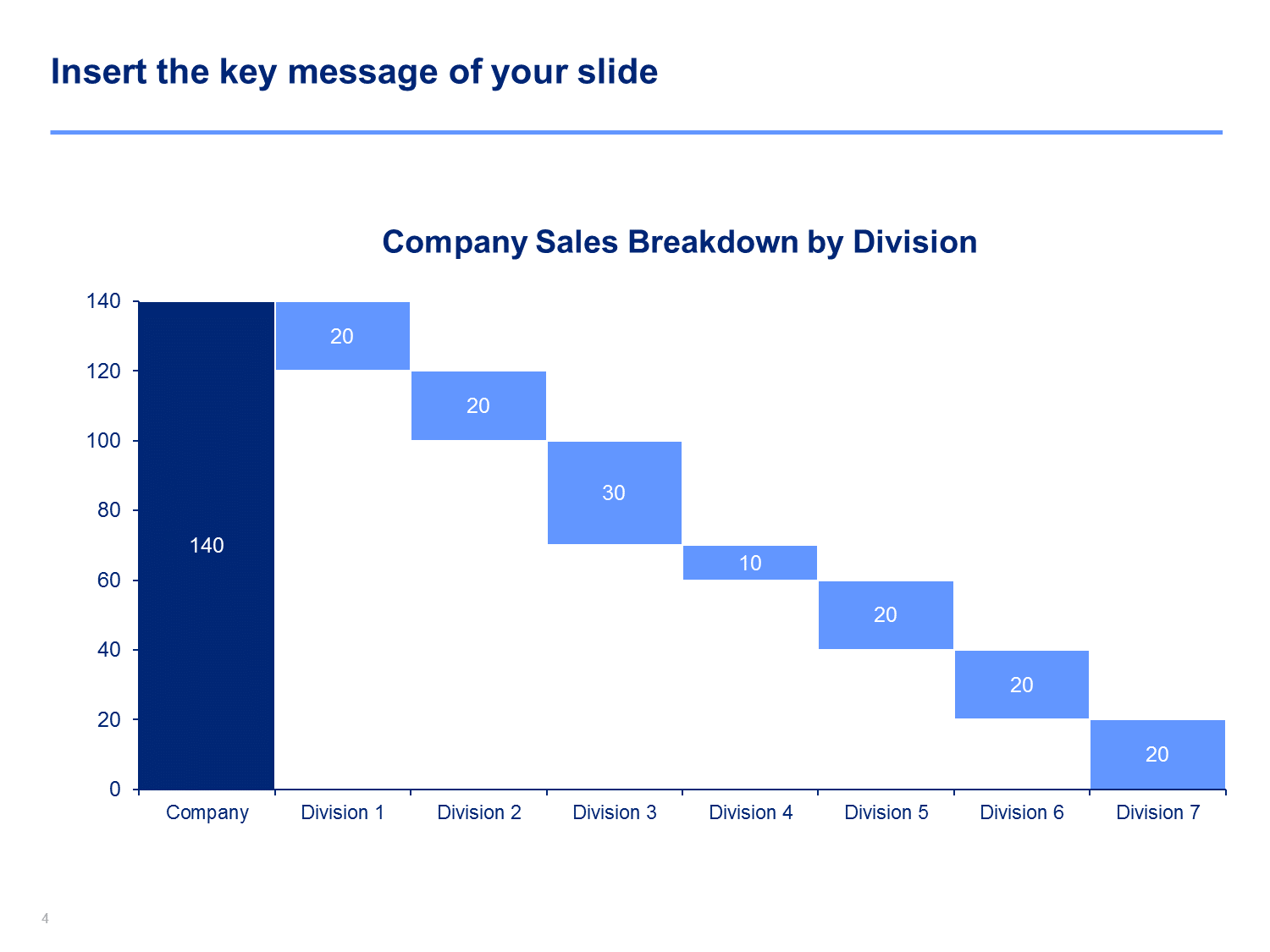 Insert the key message of your slide

Company Sales Breakdown by Division

140
120
100
80
60
40
20
0

140
20
20
30
10
20
20
20

Company
Division 1
Division 2
Division 3
Division 4
Division 5
Division 6
Division 7

4